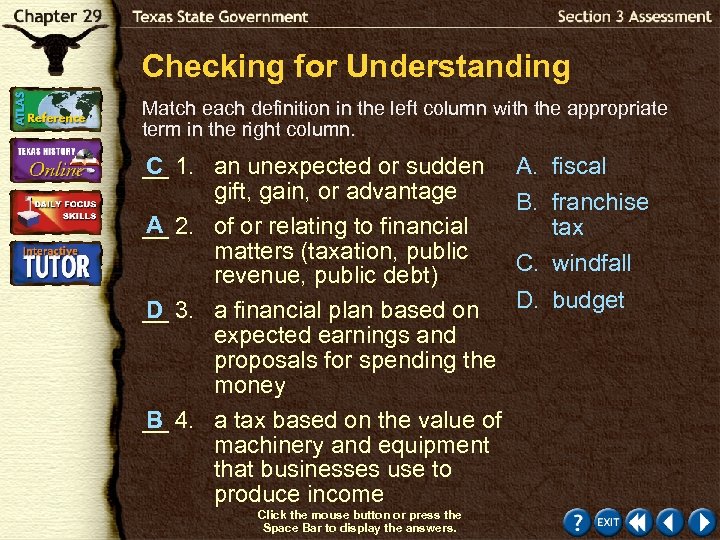 Chapter 29

Texas State Government

Section 3 Assessment

ATLAS Reference

TEXAS HISTORY Online

DAILY FOCUS SKILLS

Interactive TUTOR

Checking for Understanding

Match each definition in the left column with the appropriate term in the right column.

C 1. an unexpected or sudden gift, gain, or advantage

A 2. of or relating to financial matters (taxation, public revenue, public debt)

D 3. a financial plan based on expected earnings and proposals for spending the money

B 4. a tax based on the value of machinery and equipment that businesses use to produce income

A. fiscal

B. franchise tax

C. windfall

D. budget

Click the mouse button or press the Space Bar to display the answers.

?

EXIT